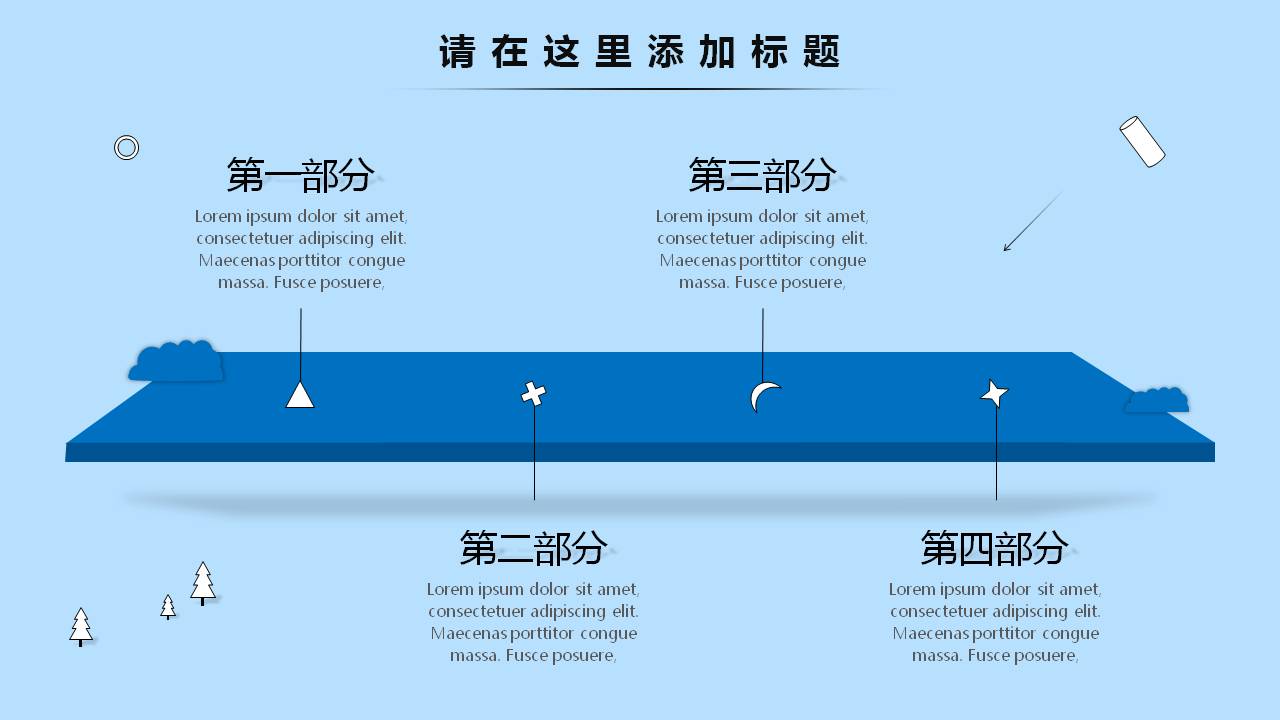 请在这里添加标题

第一部分

Lorem ipsum dolor sit amet, consectetuer adipiscing elit. Maecenas porttitor congue massa. Fusce posuere,

第三部分

Lorem ipsum dolor sit amet, consectetuer adipiscing elit. Maecenas porttitor congue massa. Fusce posuere,

第二部分

Lorem ipsum dolor sit amet, consectetuer adipiscing elit. Maecenas porttitor congue massa. Fusce posuere,

第四部分

Lorem ipsum dolor sit amet, consectetuer adipiscing elit. Maecenas porttitor congue massa. Fusce posuere,